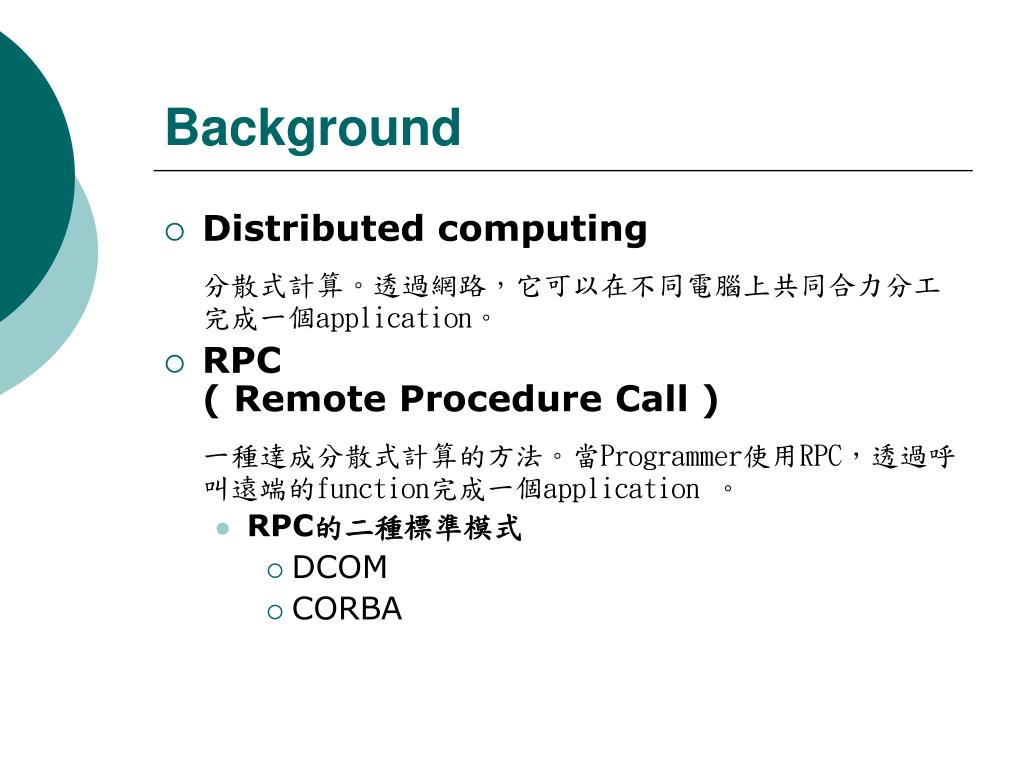 Background

Distributed computing

分散式計算。透過網路，它可以在不同電腦上共同合力分工完成一個application。

RPC
( Remote Procedure Call )

一種達成分散式計算的方法。當Programmer使用RPC，透過呼叫遠端的function完成一個application 。

RPC的二種標準模式

DCOM

CORBA